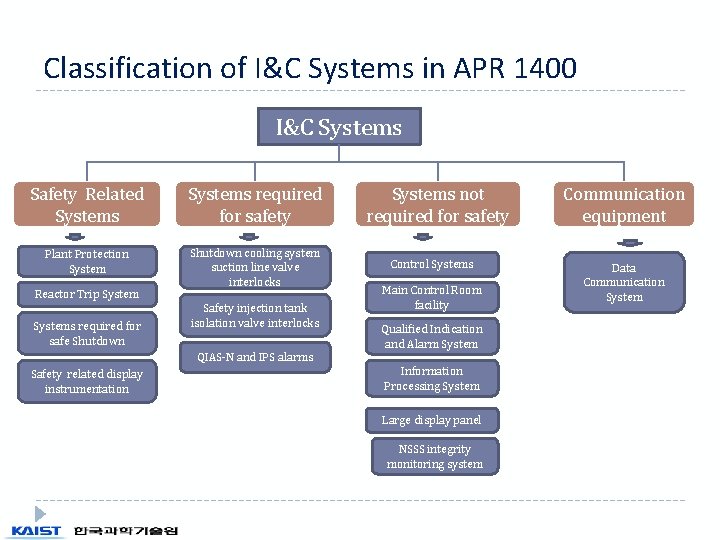 Classification of I&C Systems in APR 1400

I&C Systems

Safety Related Systems

Plant Protection System

Reactor Trip System

Systems required for safe Shutdown

Safety related display instrumentation

Systems required for safety

Shutdown cooling system suction line valve interlocks

Safety injection tank isolation valve interlocks

QIAS-N and IPS alarms

Systems not required for safety

Control Systems

Main Control Room facility

Qualified Indication and Alarm System

Information Processing System

Large display panel

NSSS integrity monitoring system

Communication equipment

Data Communication System

KAIST 한국과학기술원